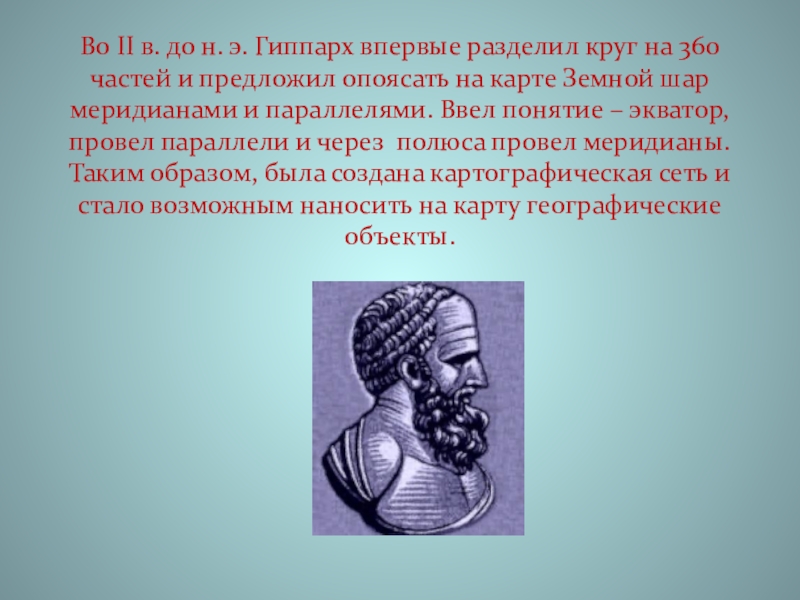 Во II в. до н. э. Гиппарх впервые разделил круг на 360 частей и предложил опоясать на карте Земной шар меридианами и параллелями. Ввел понятие – экватор, провел параллели и через полюса провел меридианы. Таким образом, была создана картографическая сеть и стало возможным наносить на карту географические объекты.